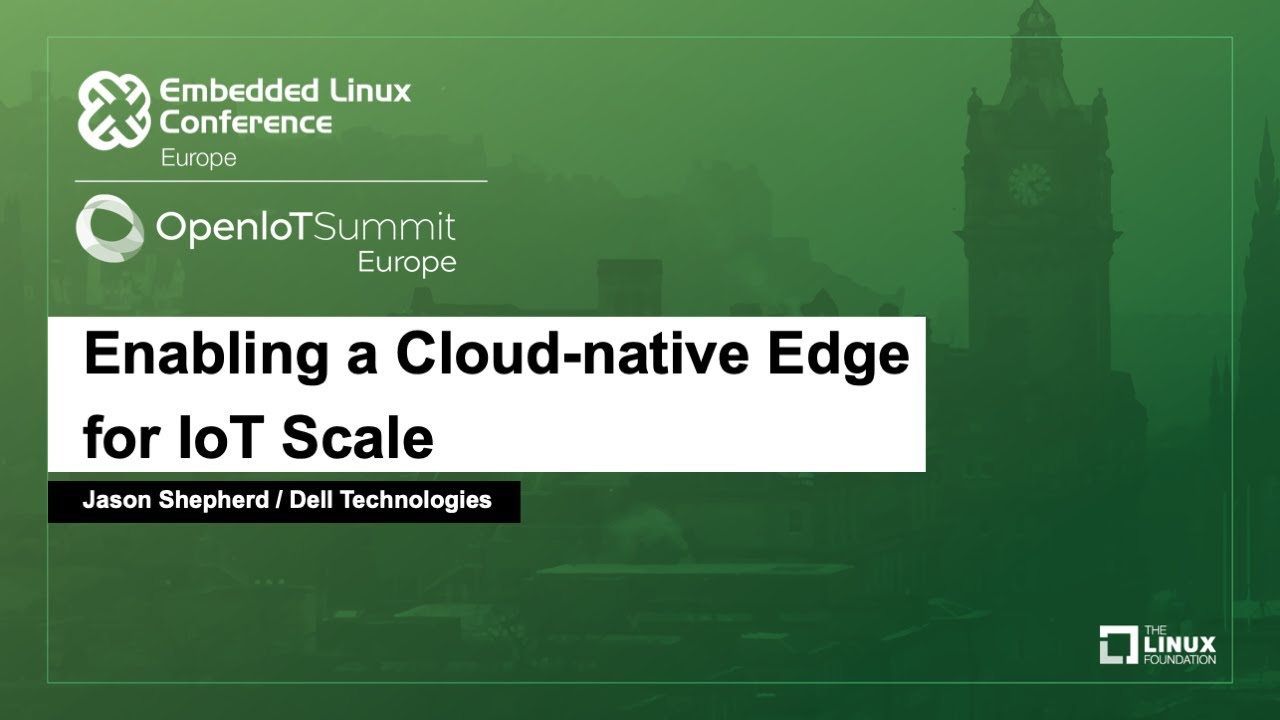 Embedded Linux Conference
Europe

OpenIoTSummit
Europe

Enabling a Cloud-native Edge for IoT Scale

Jason Shepherd / Dell Technologies

THE LINUX FOUNDATION